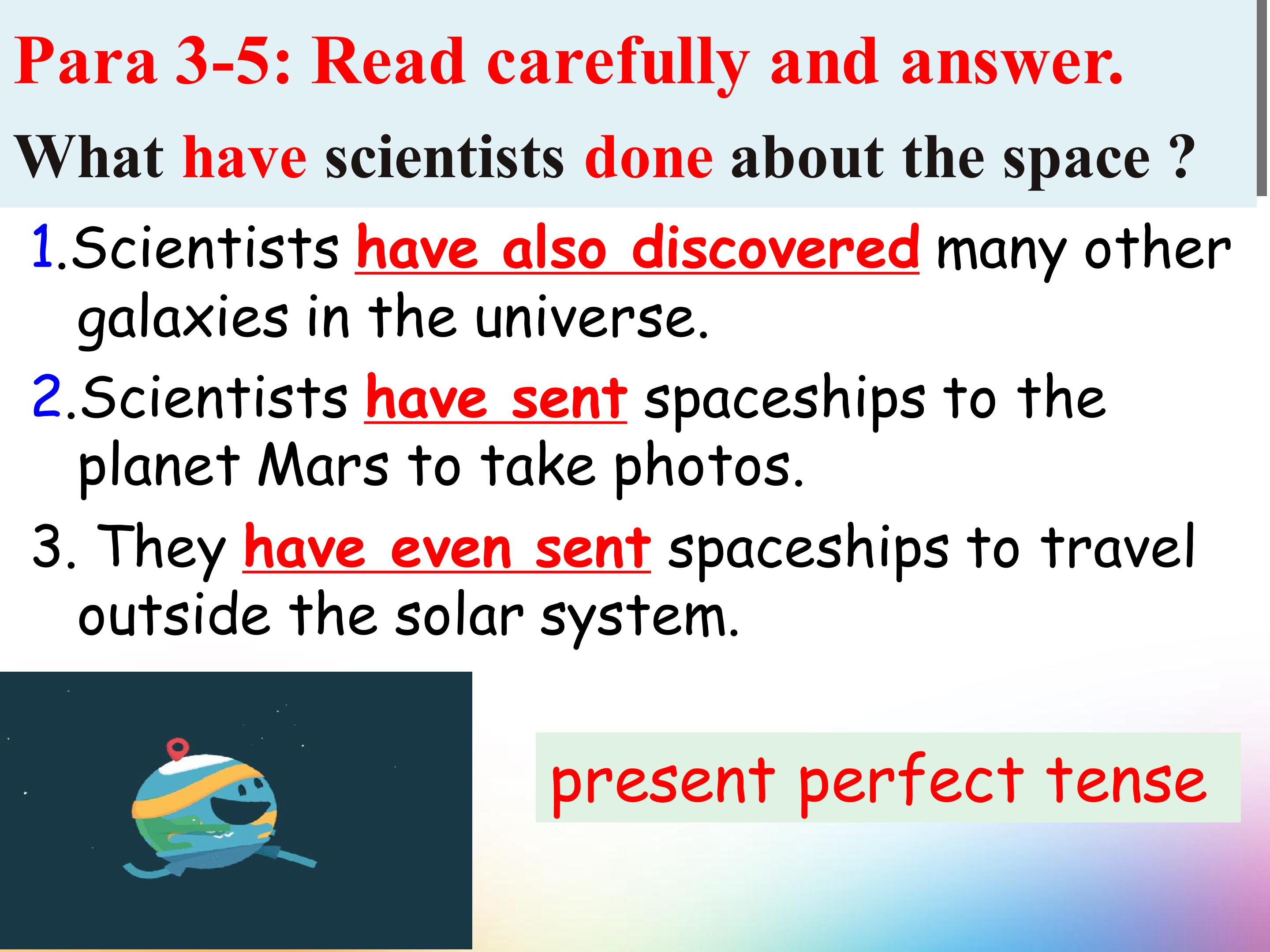 Para 3-5: Read carefully and answer.

What have scientists done about the space ?

1.Scientists have also discovered many other galaxies in the universe.

2.Scientists have sent spaceships to the planet Mars to take photos.

3. They have even sent spaceships to travel outside the solar system.

present perfect tense